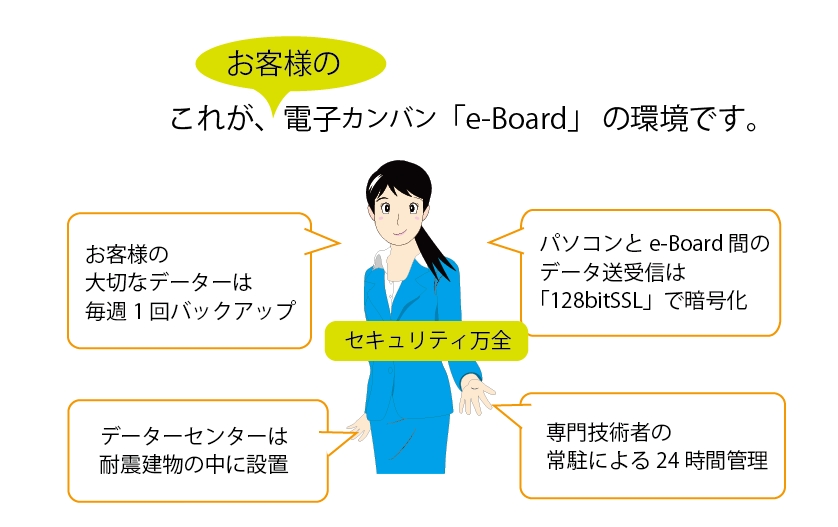 お客様の

これが、電子カンバン「e-Board」の環境です。

お客様の
大切なデーターは
毎週1回バックアップ

パソコンとe-Board間の
データ送受信は
「128bitSSL」で暗号化

セキュリティ万全

データーセンターは
耐震建物の中に設置

専門技術者の
常駐による24時間管理